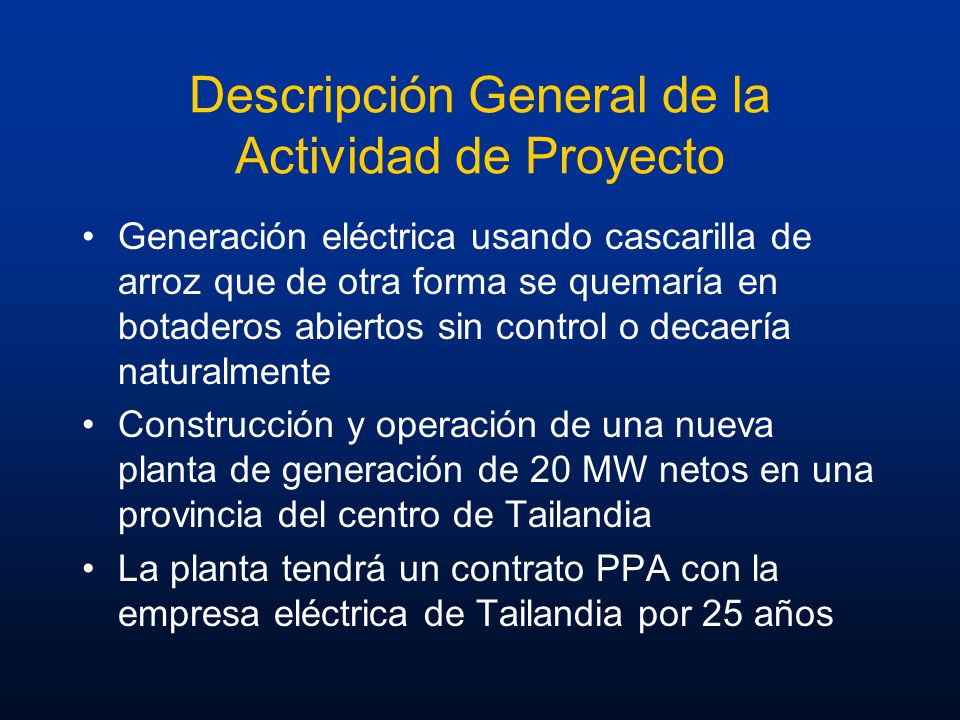 Descripción General de la Actividad de Proyecto

• Generación eléctrica usando cascarilla de arroz que de otra forma se quemaría en botaderos abiertos sin control o decaería naturalmente

• Construcción y operación de una nueva planta de generación de 20 MW netos en una provincia del centro de Tailandia

• La planta tendrá un contrato PPA con la empresa eléctrica de Tailandia por 25 años